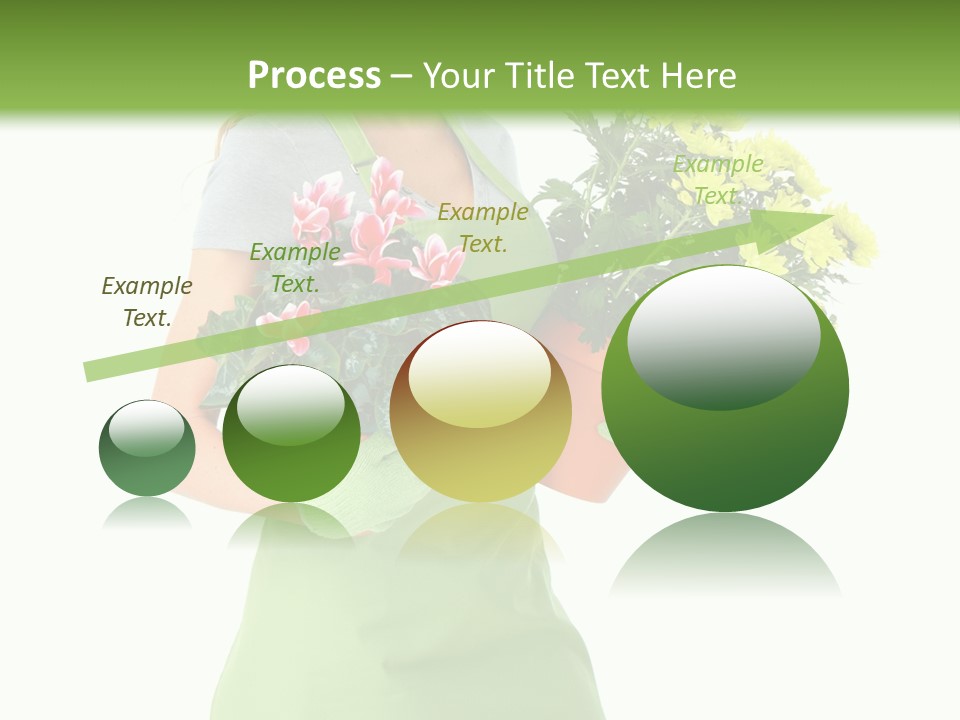 Process – Your Title Text Here

Example Text.

Example Text.

Example Text.

Example Text.